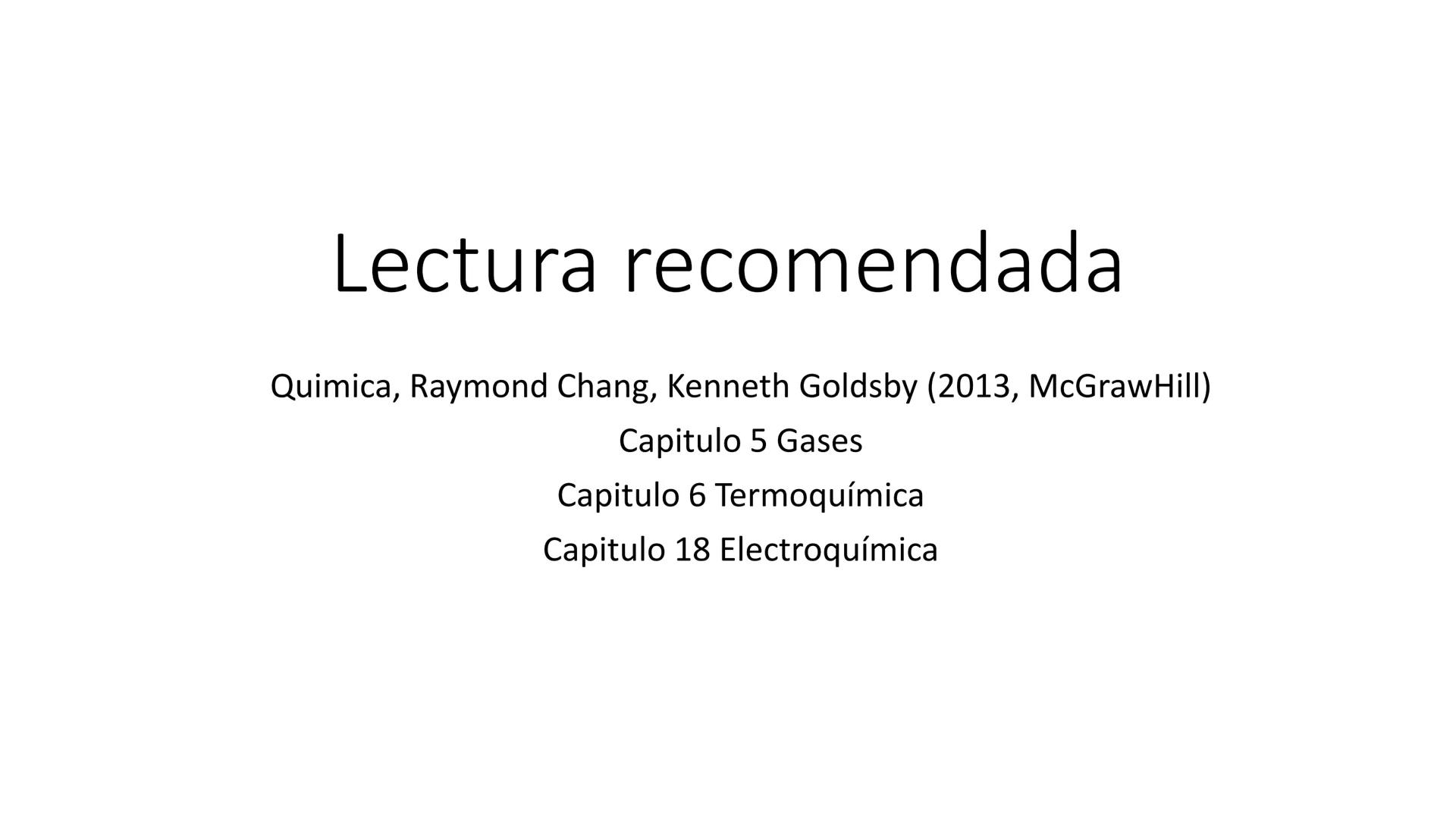 Lectura recomendada

Quimica, Raymond Chang, Kenneth Goldsby (2013, McGrawHill)

Capitulo 5 Gases

Capitulo 6 Termoquímica

Capitulo 18 Electroquímica